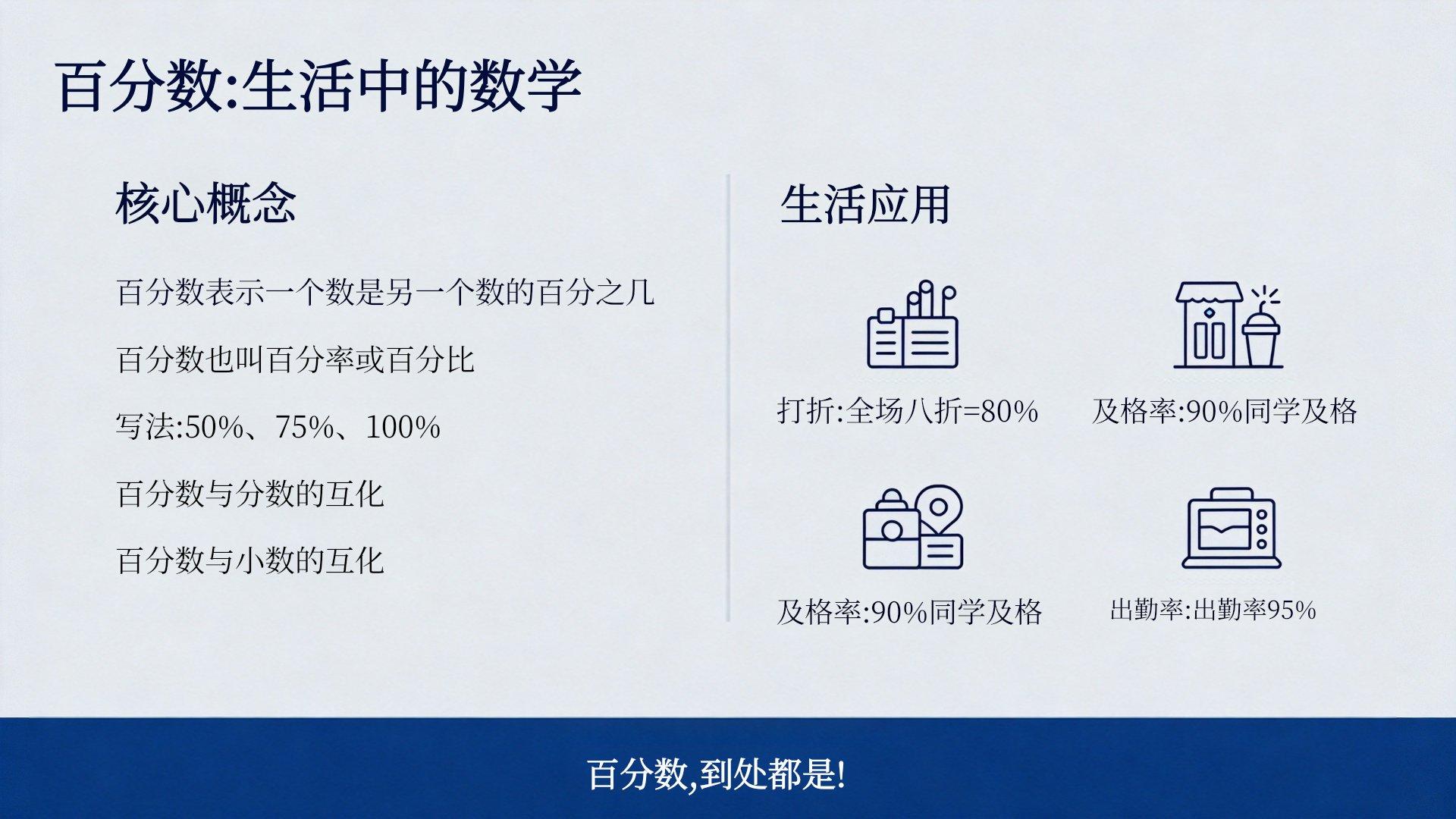 百分数:生活中的数学

核心概念

百分数表示一个数是另一个数的百分之几

百分数也叫百分率或百分比

写法:50%、75%、100%

百分数与分数的互化

百分数与小数的互化

生活应用

打折:全场八折=80%

及格率:90%同学及格

及格率:90%同学及格

出勤率:出勤率95%

百分数,到处都是!